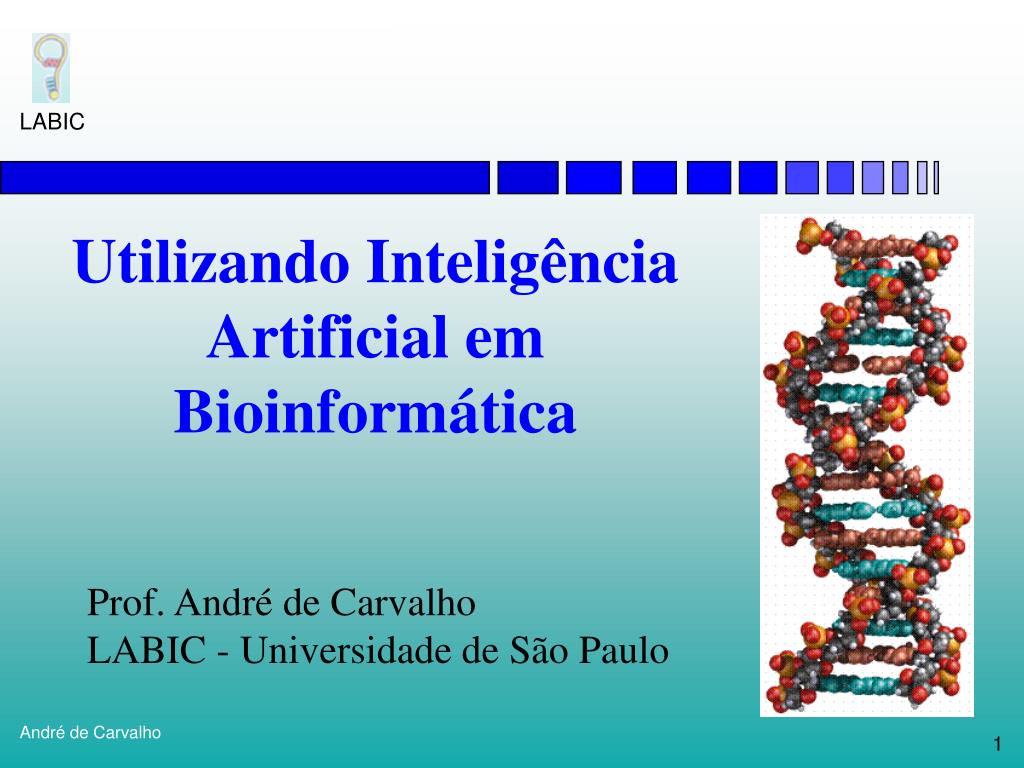 LABIC

Utilizando Inteligência Artificial em Bioinformática

Prof. André de Carvalho
LABIC - Universidade de São Paulo

André de Carvalho

1